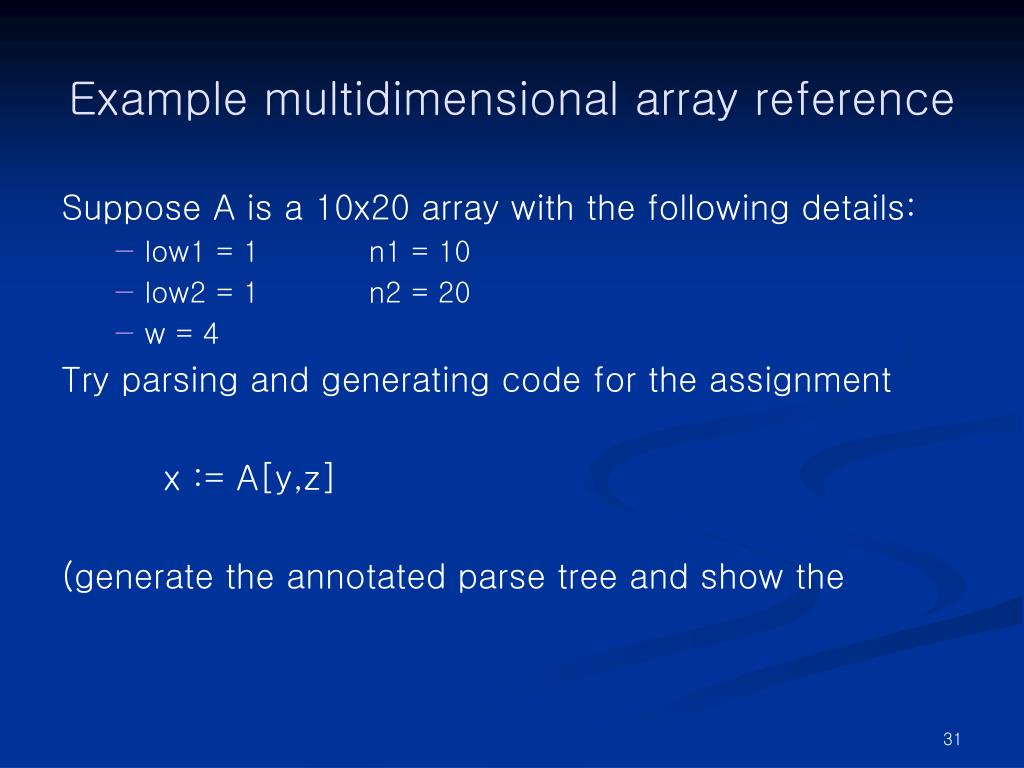 Example multidimensional array reference

Suppose A is a 10x20 array with the following details:

– low1 = 1 n1 = 10
– low2 = 1 n2 = 20
– w = 4

Try parsing and generating code for the assignment

x := A[y,z]

(generate the annotated parse tree and show the

31